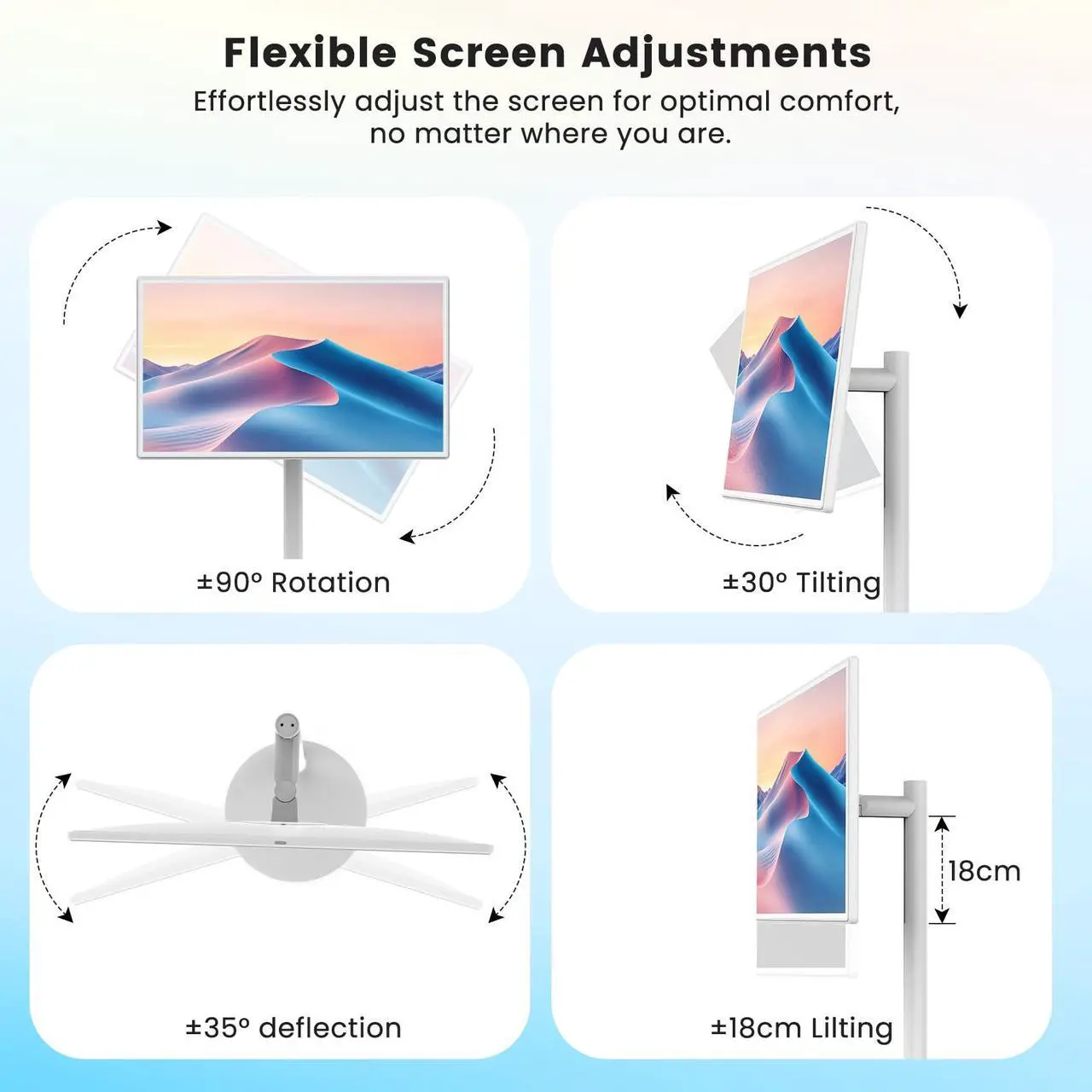 Flexible Screen Adjustments

Effortlessly adjust the screen for optimal comfort, no matter where you are.

±90° Rotation

±30° Tilting

±35° deflection

18cm

±18cm Lilting